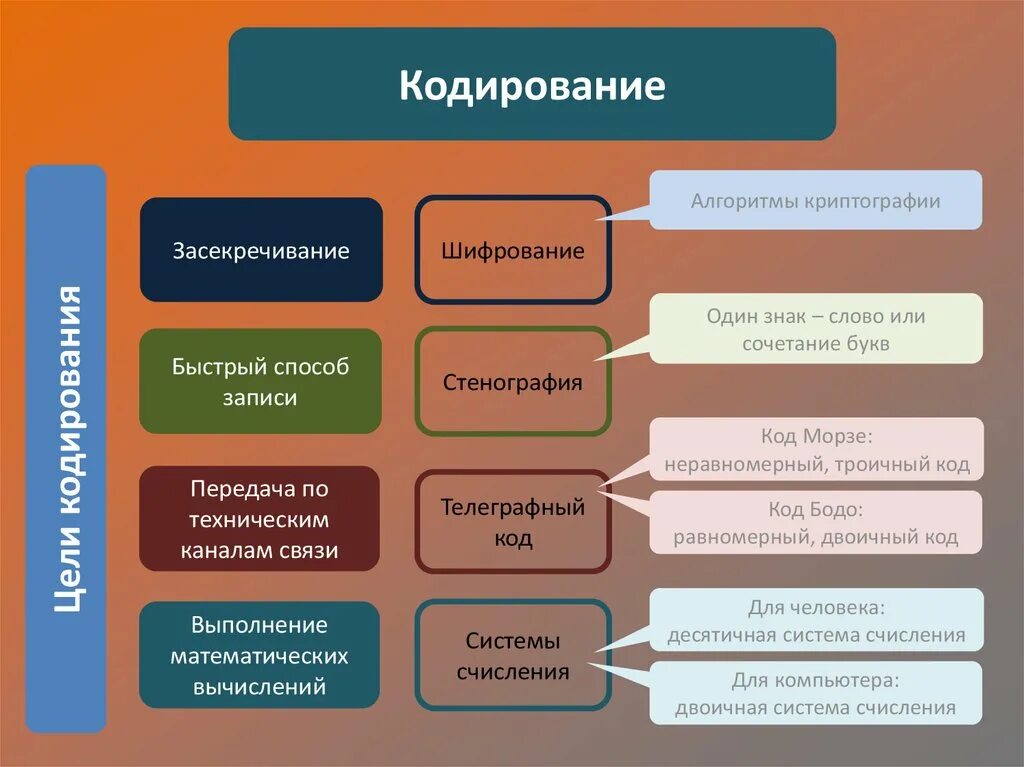 Кодирование

Цели кодирования

Засекречивание

Шифрование

Алгоритмы криптографии

Быстрый способ записи

Стенография

Один знак – слово или сочетание букв

Передача по техническим каналам связи

Телеграфный код

Код Морзе: неравномерный, троичный код

Код Бодо: равномерный, двоичный код

Выполнение математических вычислений

Системы счисления

Для человека: десятичная система счисления

Для компьютера: двоичная система счисления